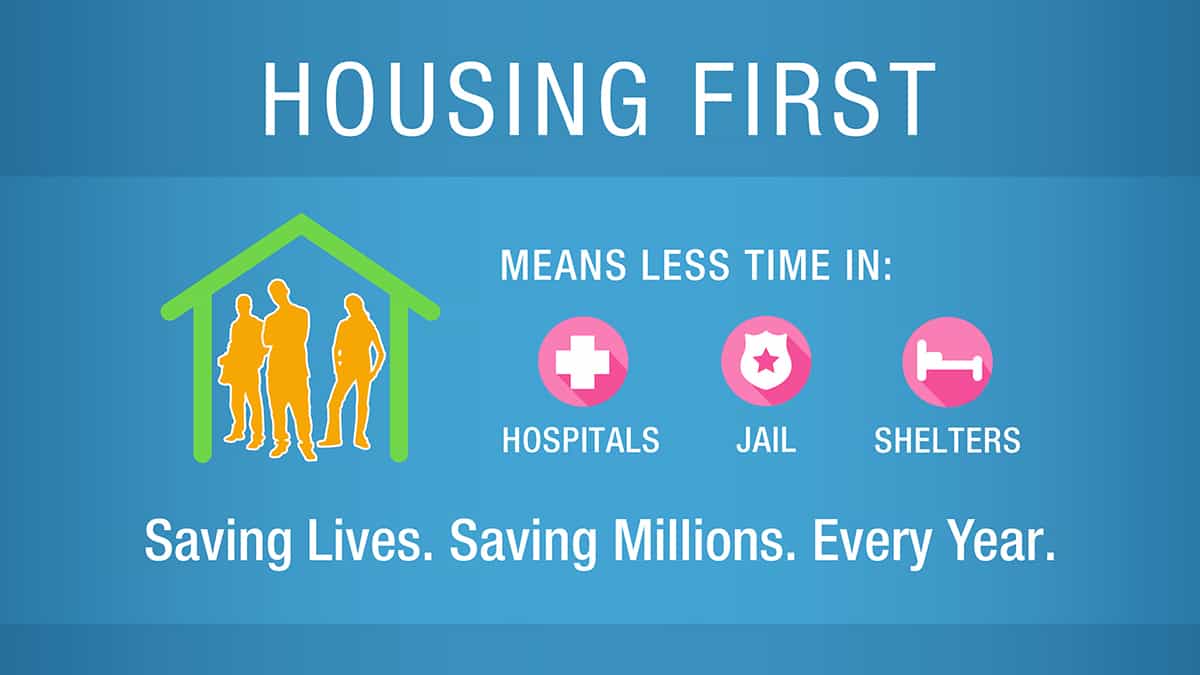 HOUSING FIRST

MEANS LESS TIME IN:

HOSPITALS

JAIL

SHELTERS

Saving Lives. Saving Millions. Every Year.